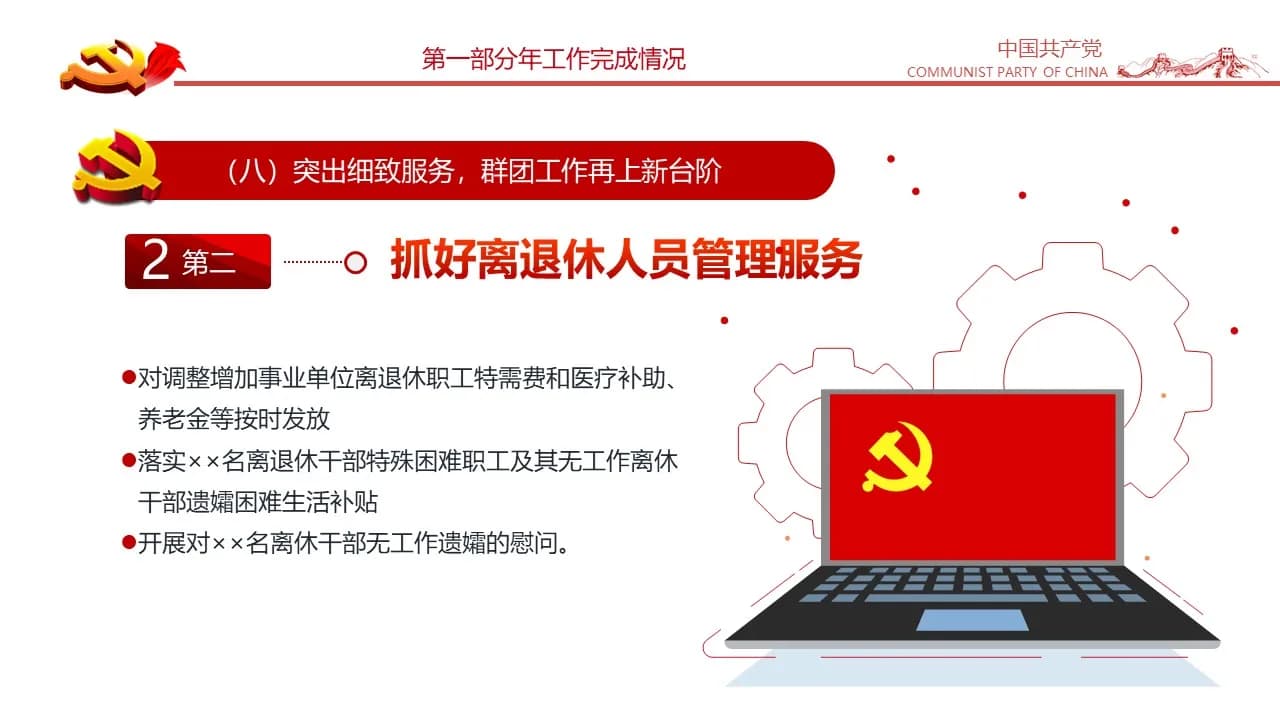 第一部分年工作完成情况

中国共产党
COMMUNIST PARTY OF CHINA

（八）突出细致服务，群团工作再上新台阶

2 第二

抓好离退休人员管理服务

●对调整增加事业单位离退休职工特需费和医疗补助、养老金等按时发放

●落实××名离退休干部特殊困难职工及其无工作离休干部遗孀困难生活补贴

●开展对××名离休干部无工作遗孀的慰问。